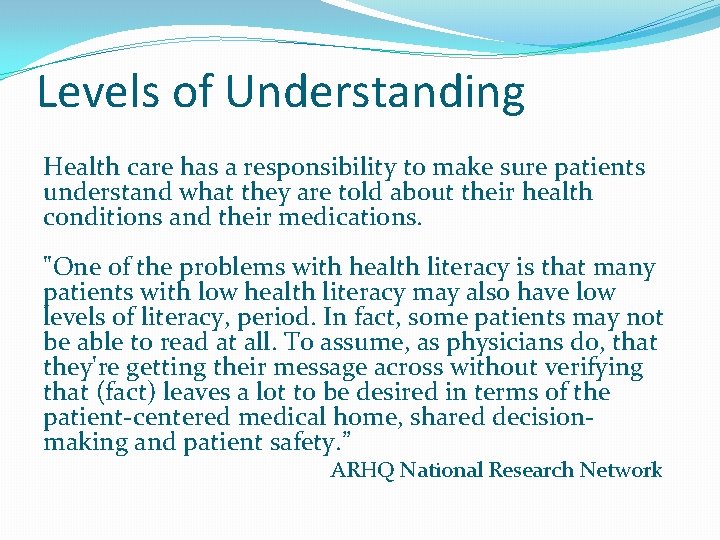 Levels of Understanding

Health care has a responsibility to make sure patients understand what they are told about their health conditions and their medications.

"One of the problems with health literacy is that many patients with low health literacy may also have low levels of literacy, period. In fact, some patients may not be able to read at all. To assume, as physicians do, that they're getting their message across without verifying that (fact) leaves a lot to be desired in terms of the patient-centered medical home, shared decision-making and patient safety."

ARHQ National Research Network